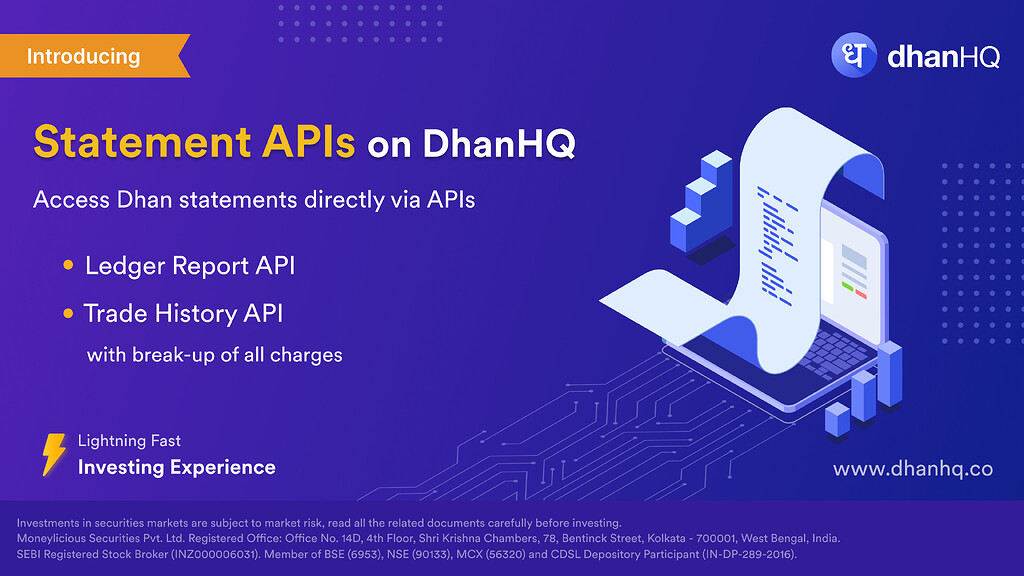 Introducing

ध dhanHQ

Statement APIs on DhanHQ

Access Dhan statements directly via APIs

• Ledger Report API

• Trade History API
with break-up of all charges

Lightning Fast
Investing Experience

www.dhanhq.co

Investments in securities markets are subject to market risk, read all the related documents carefully before investing.
Moneylicious Securities Pvt. Ltd. Registered Office: Office No. 14D, 4th Floor, Shri Krishna Chambers, 78, Bentinck Street, Kolkata - 700001, West Bengal, India.
SEBI Registered Stock Broker (INZ000006031). Member of BSE (6953), NSE (90133), MCX (56320) and CDSL Depository Participant (IN-DP-289-2016).